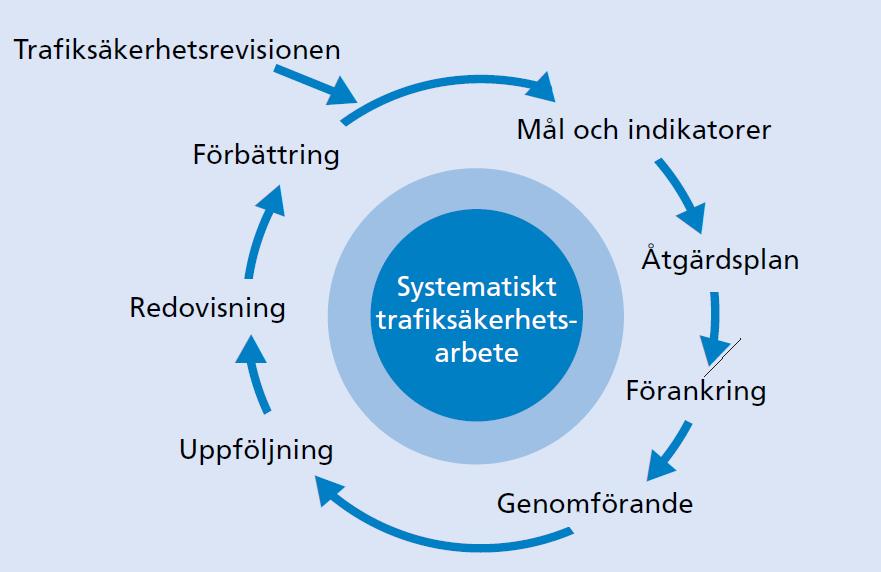 Trafiksäkerhetsrevisionen

Mål och indikatorer

Åtgärdsplan

Förankring

Genomförande

Uppföljning

Redovisning

Förbättring

Systematiskt trafiksäkerhetsarbete